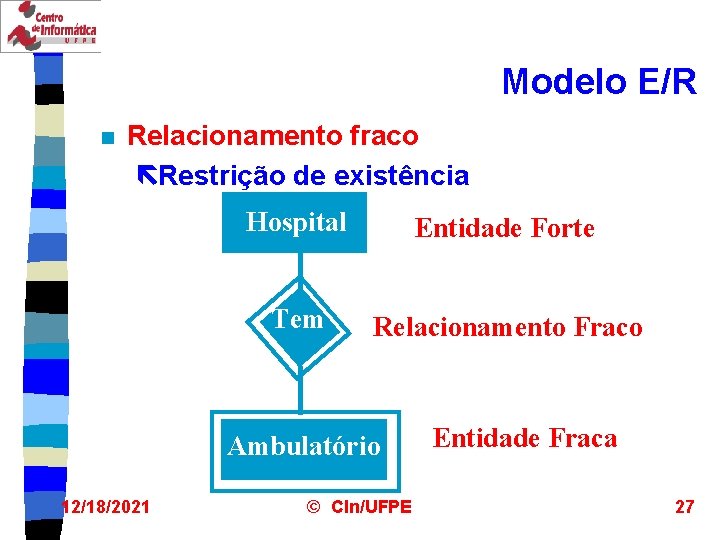 Centro de Informática UFPE

Modelo E/R

Relacionamento fraco

Restrição de existência

Hospital

Entidade Forte

Tem

Relacionamento Fraco

Ambulatório

Entidade Fraca

12/18/2021 © CIn/UFPE 27